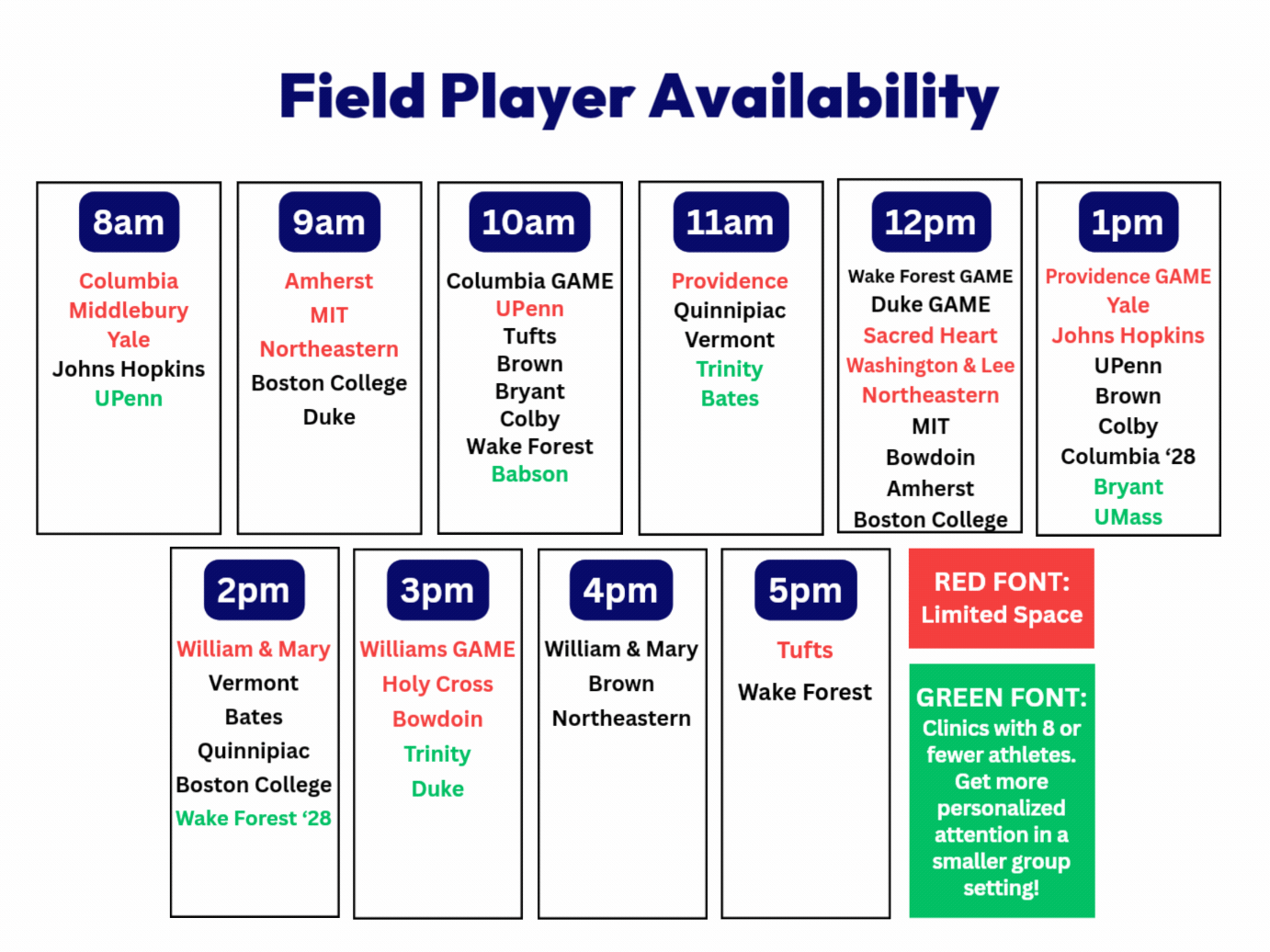 Field Player Availability

8am
Columbia
Middlebury
Yale
Johns Hopkins
UPenn

9am
Amherst
MIT
Northeastern
Boston College
Duke

10am
Columbia GAME
UPenn
Tufts
Brown
Bryant
Colby
Wake Forest
Babson

11am
Providence
Quinnipiac
Vermont
Trinity
Bates

12pm
Wake Forest GAME
Duke GAME
Sacred Heart
Washington & Lee
Northeastern
MIT
Bowdoin
Amherst
Boston College

1pm
Providence GAME
Yale
Johns Hopkins
UPenn
Brown
Colby
Columbia '28
Bryant
UMass

2pm
William & Mary
Vermont
Bates
Quinnipiac
Boston College
Wake Forest '28

3pm
Williams GAME
Holy Cross
Bowdoin
Trinity
Duke

4pm
William & Mary
Brown
Northeastern

5pm
Tufts
Wake Forest

RED FONT:
Limited Space

GREEN FONT:
Clinics with 8 or fewer athletes. Get more personalized attention in a smaller group setting!